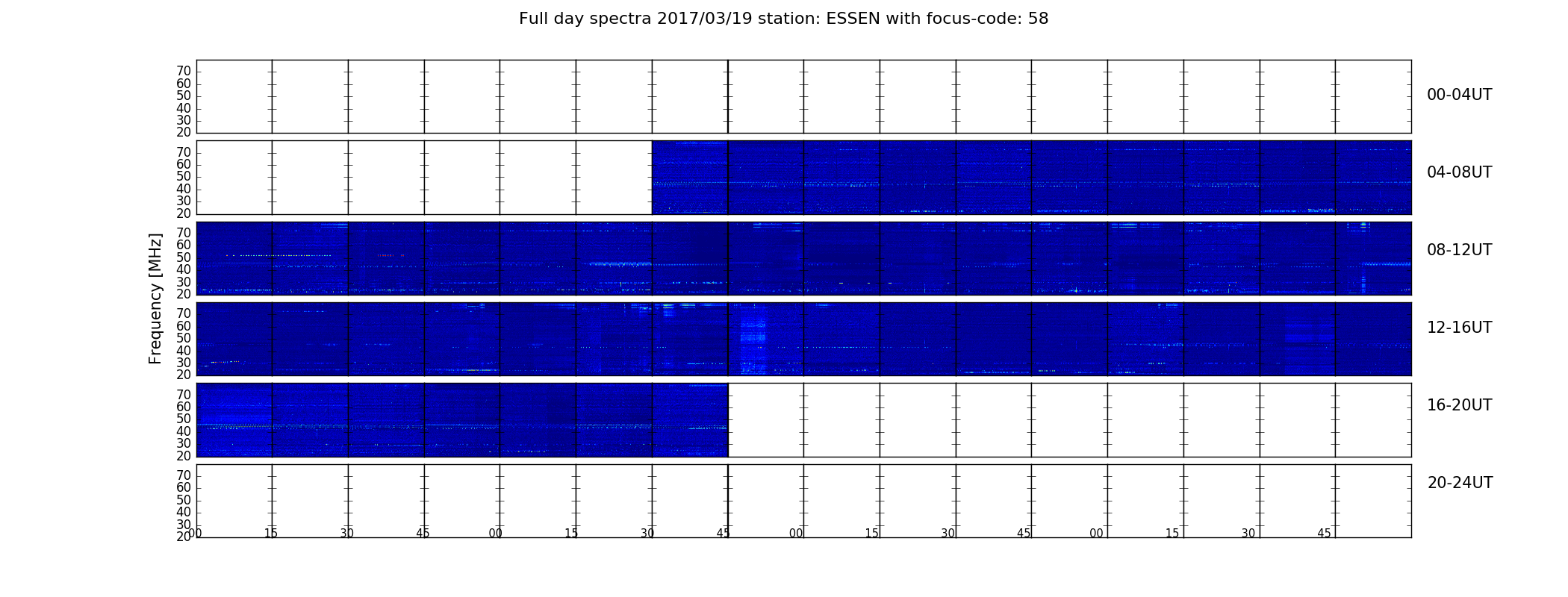 Full day spectra 2017/03/19 station: ESSEN with focus-code: 58

Frequency [MHz]

70
60
50
40
30
20

00-04UT

70
60
50
40
30
20

04-08UT

70
60
50
40
30
20

08-12UT

70
60
50
40
30
20

12-16UT

70
60
50
40
30
20

16-20UT

70
60
50
40
30
20

20-24UT

00 15 30 45 00 15 30 45 00 15 30 45 00 15 30 45